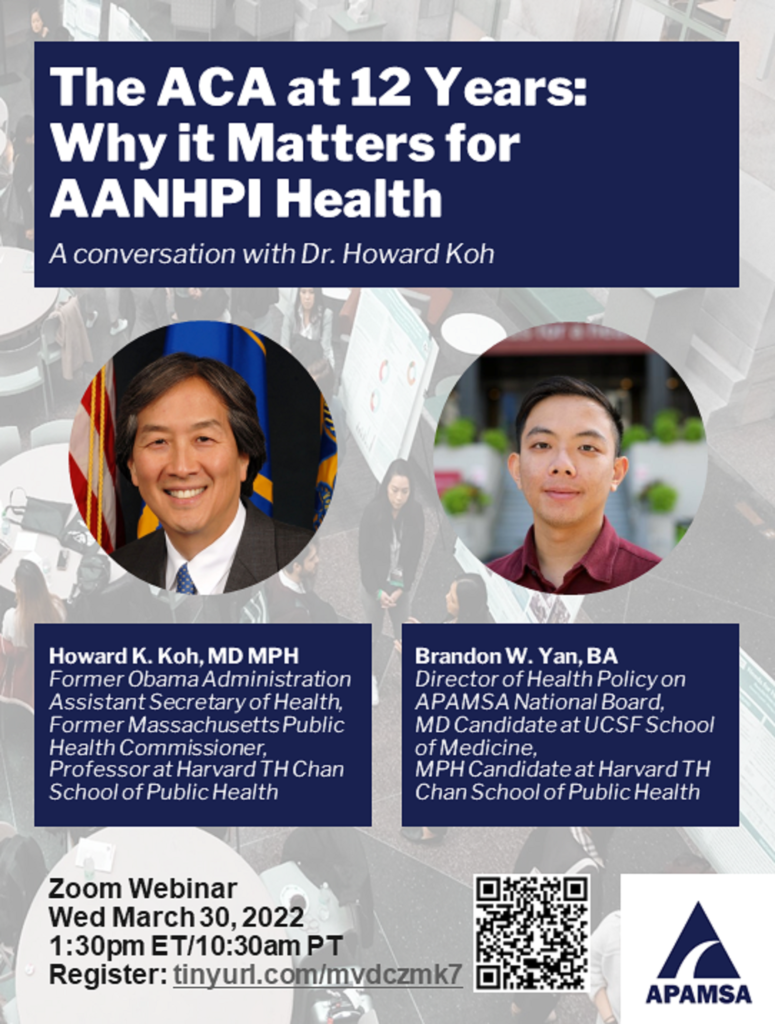 The ACA at 12 Years: Why it Matters for AANHPI Health

A conversation with Dr. Howard Koh

Howard K. Koh, MD MPH
Former Obama Administration Assistant Secretary of Health, Former Massachusetts Public Health Commissioner, Professor at Harvard TH Chan School of Public Health

Brandon W. Yan, BA
Director of Health Policy on APAMSA National Board, MD Candidate at UCSF School of Medicine, MPH Candidate at Harvard TH Chan School of Public Health

Zoom Webinar
Wed March 30, 2022
1:30pm ET/10:30am PT
Register: tinyurl.com/mvdczmk7

APAMSA